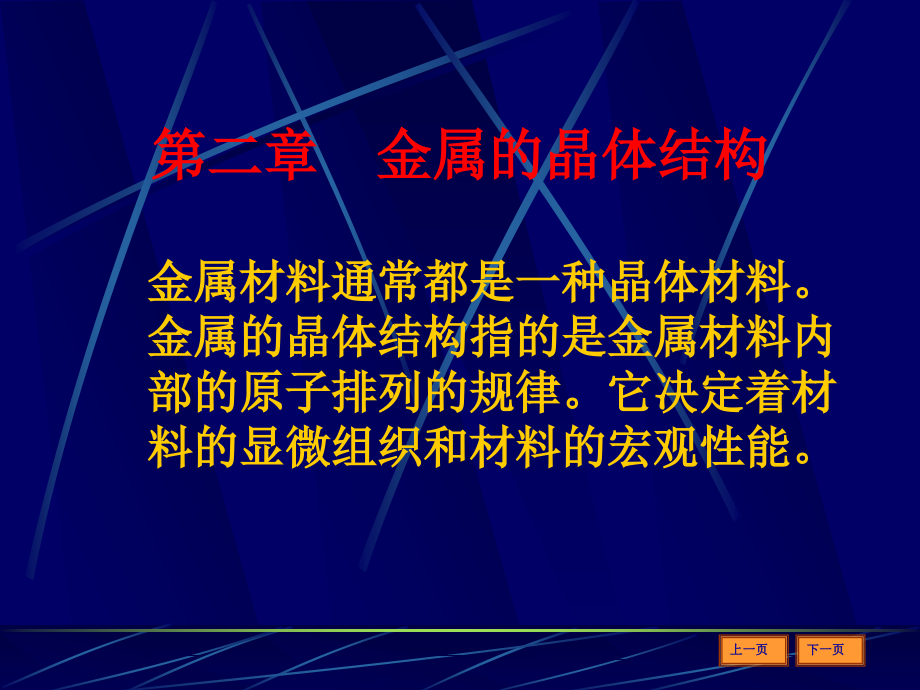 第二章　金属的晶体结构

金属材料通常都是一种晶体材料。金属的晶体结构指的是金属材料内部的原子排列的规律。它决定着材料的显微组织和材料的宏观性能。

上一页

下一页